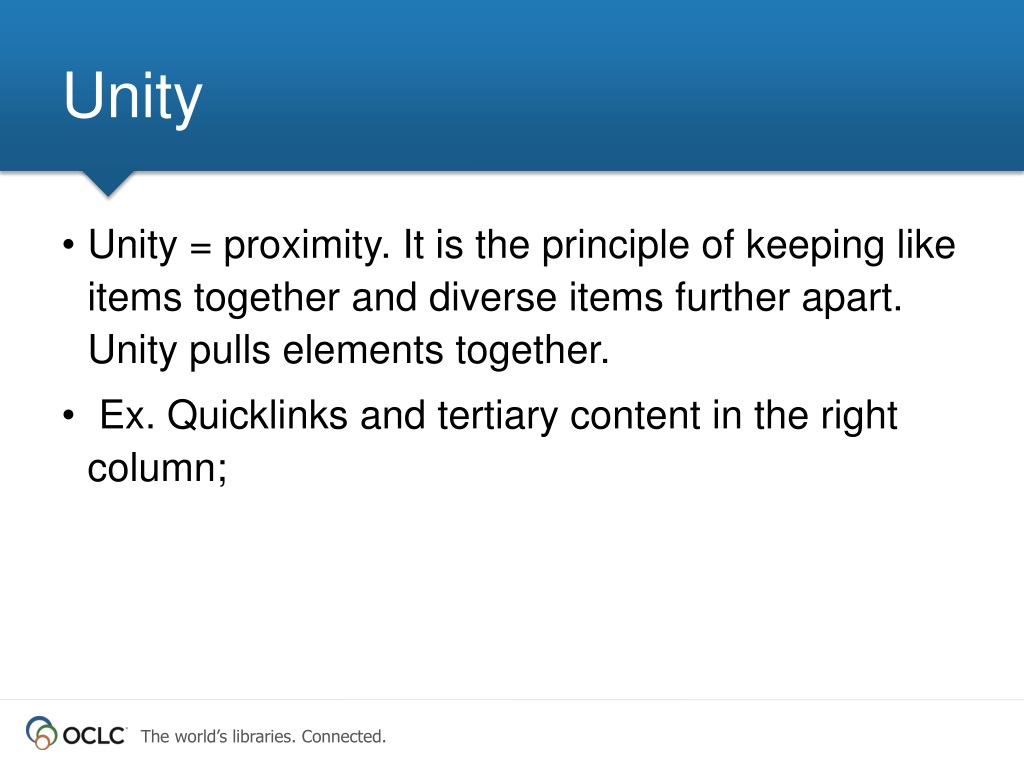 Unity

• Unity = proximity. It is the principle of keeping like items together and diverse items further apart. Unity pulls elements together.

• Ex. Quicklinks and tertiary content in the right column;

OCLC The world's libraries. Connected.